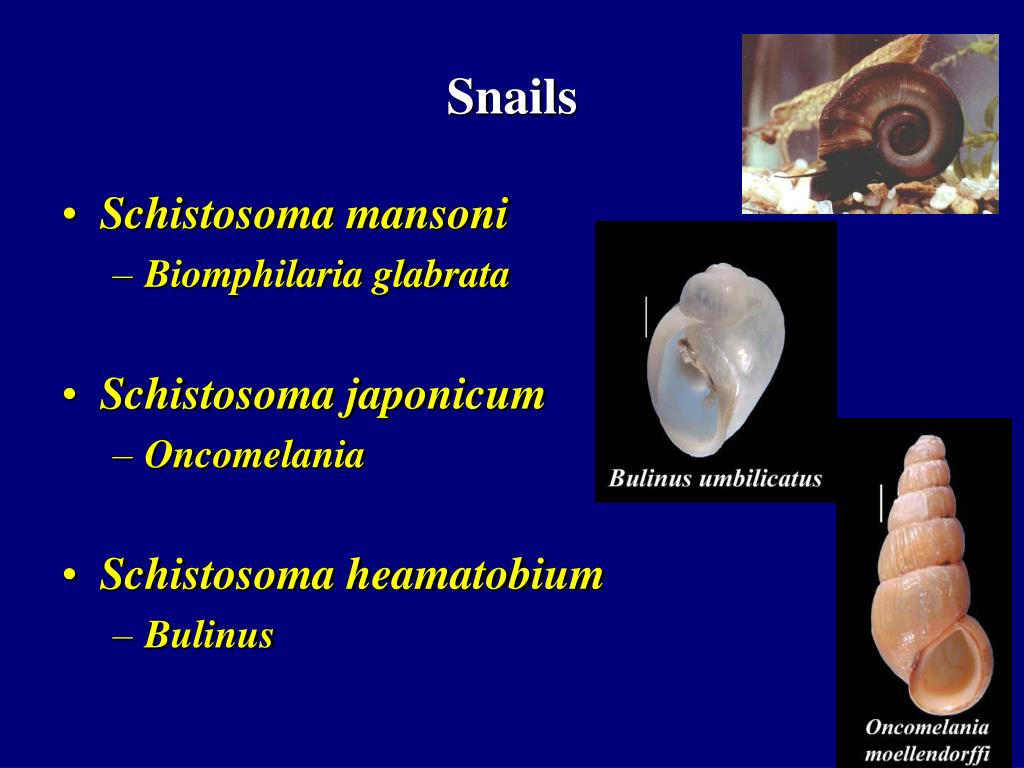 Snails

• Schistosoma mansoni
– Biomphilaria glabrata

• Schistosoma japonicum
– Oncomelania

• Schistosoma heamatobium
– Bulinus

Bulinus umbilicatus

Oncomelania moellendorffi